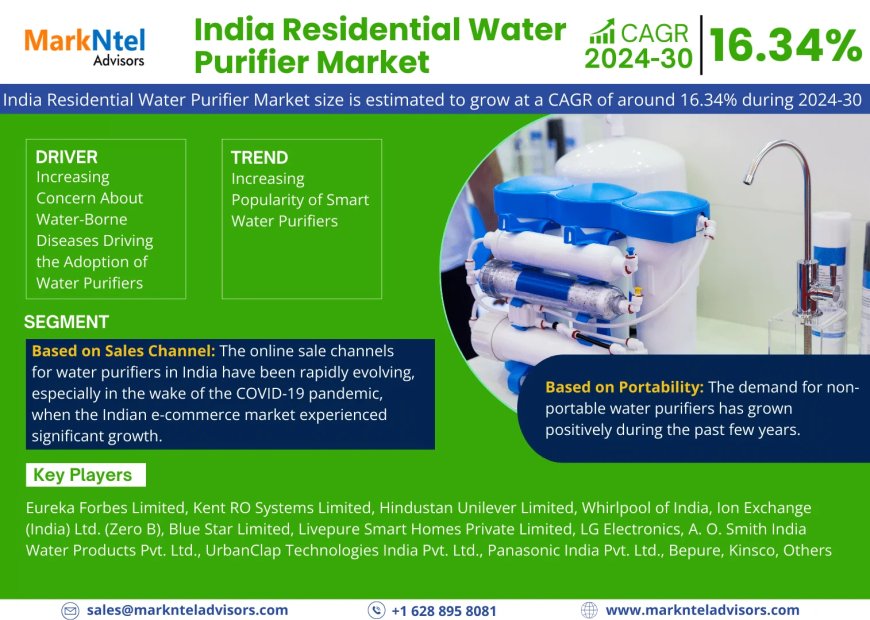 MarkNtel Advisors

India Residential Water Purifier Market

CAGR 2024-30

16.34%

India Residential Water Purifier Market size is estimated to grow at a CAGR of around 16.34% during 2024-30

DRIVER
Increasing Concern About Water-Borne Diseases Driving the Adoption of Water Purifiers

TREND
Increasing Popularity of Smart Water Purifiers

SEGMENT

Based on Sales Channel: The online sale channels for water purifiers in India have been rapidly evolving, especially in the wake of the COVID-19 pandemic, when the Indian e-commerce market experienced significant growth.

Based on Portability: The demand for non-portable water purifiers has grown positively during the past few years.

Key Players

Eureka Forbes Limited, Kent RO Systems Limited, Hindustan Unilever Limited, Whirlpool of India, Ion Exchange (India) Ltd. (Zero B), Blue Star Limited, Livepure Smart Homes Private Limited, LG Electronics, A. O. Smith India Water Products Pvt. Ltd., UrbanClap Technologies India Pvt. Ltd., Panasonic India Pvt. Ltd., Bepure, Kinsco, Others

sales@marknteladvisors.com

+1 628 895 8081

www.marknteladvisors.com